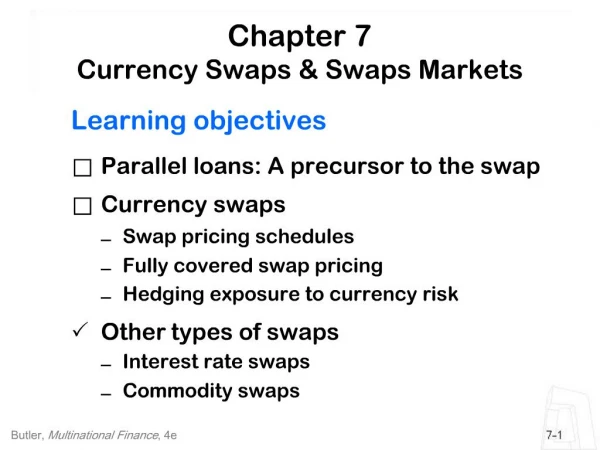 Chapter 7
Currency Swaps & Swaps Markets

Learning objectives

☐ Parallel loans: A precursor to the swap

☐ Currency swaps
– Swap pricing schedules
– Fully covered swap pricing
– Hedging exposure to currency risk

✓ Other types of swaps
– Interest rate swaps
– Commodity swaps

Butler, Multinational Finance, 4e

7-1